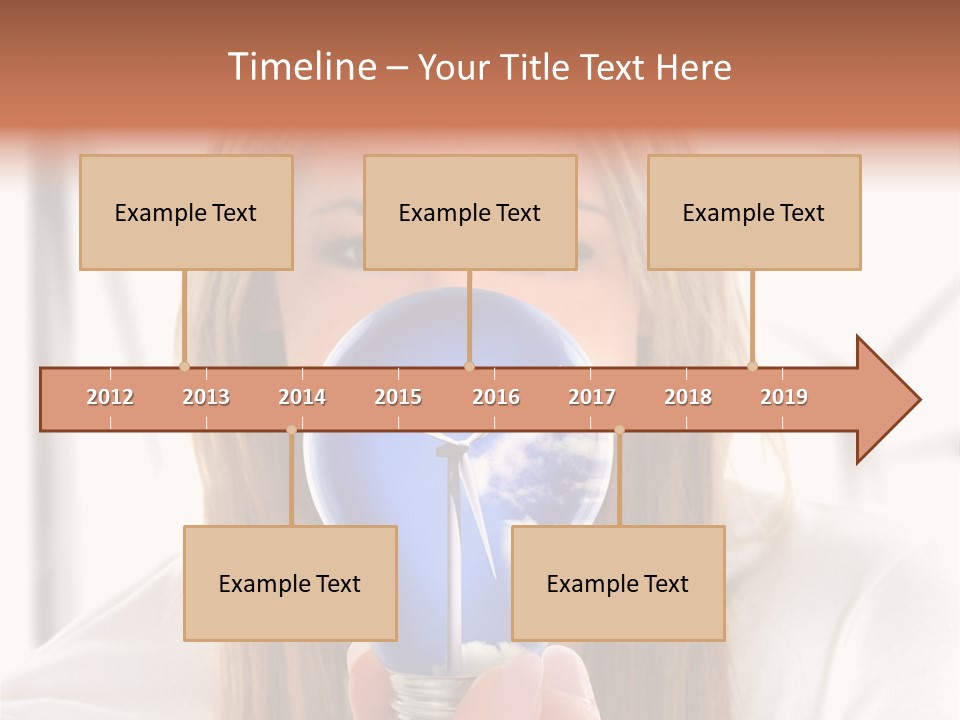 Timeline – Your Title Text Here

Example Text

Example Text

Example Text

2012 2013 2014 2015 2016 2017 2018 2019

Example Text

Example Text